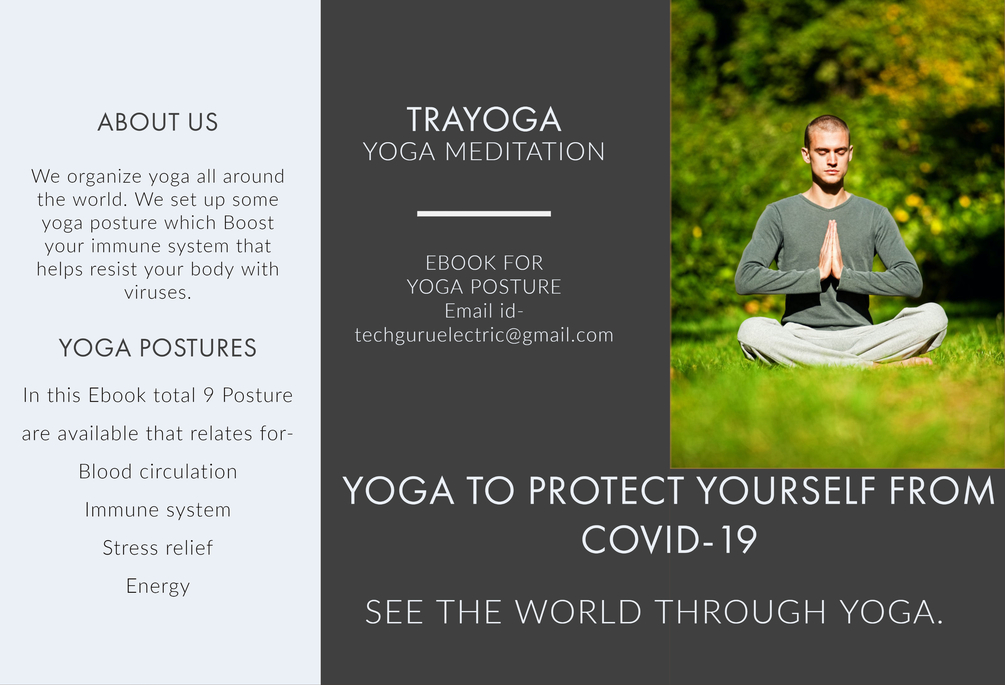 ABOUT US

We organize yoga all around the world. We set up some yoga posture which Boost your immune system that helps resist your body with viruses.

YOGA POSTURES

In this Ebook total 9 Posture are available that relates for-

Blood circulation

Immune system

Stress relief

Energy

TRAYOGA
YOGA MEDITATION

EBOOK FOR
YOGA POSTURE
Email id-
techguruelectric@gmail.com

YOGA TO PROTECT YOURSELF FROM COVID-19

SEE THE WORLD THROUGH YOGA.